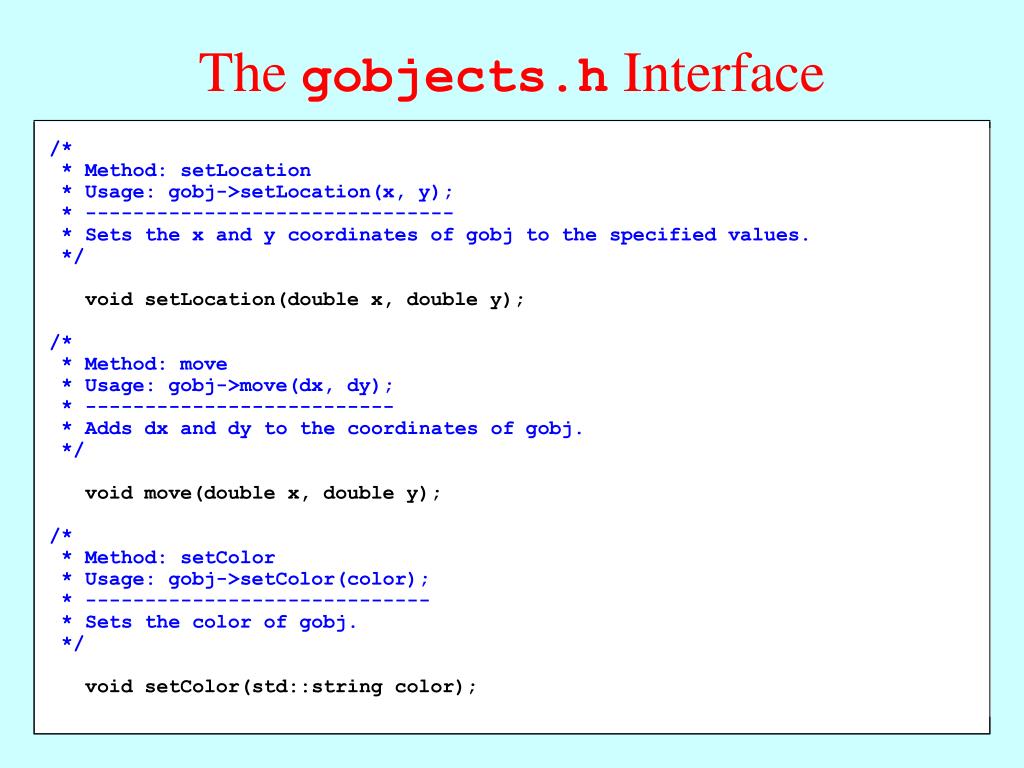 The gobjects.h Interface

/*
 * Method: setLocation
 * Usage: gobj->setLocation(x, y);
 * -------------------------------
 * Sets the x and y coordinates of gobj to the specified values.
 */

   void setLocation(double x, double y);

/*
 * Method: move
 * Usage: gobj->move(dx, dy);
 * --------------------------
 * Adds dx and dy to the coordinates of gobj.
 */

   void move(double x, double y);

/*
 * Method: setColor
 * Usage: gobj->setColor(color);
 * -----------------------------
 * Sets the color of gobj.
 */

   void setColor(std::string color);